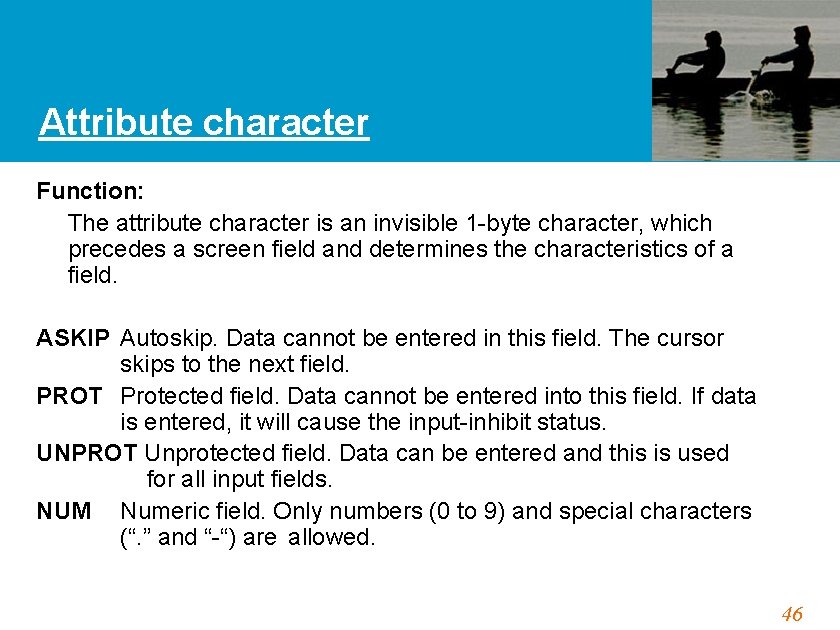 Attribute character

Function:

The attribute character is an invisible 1-byte character, which precedes a screen field and determines the characteristics of a field.

ASKIP Autoskip. Data cannot be entered in this field. The cursor skips to the next field.

PROT Protected field. Data cannot be entered into this field. If data is entered, it will cause the input-inhibit status.

UNPROT Unprotected field. Data can be entered and this is used for all input fields.

NUM Numeric field. Only numbers (0 to 9) and special characters (“.” and “-“) are allowed.

46